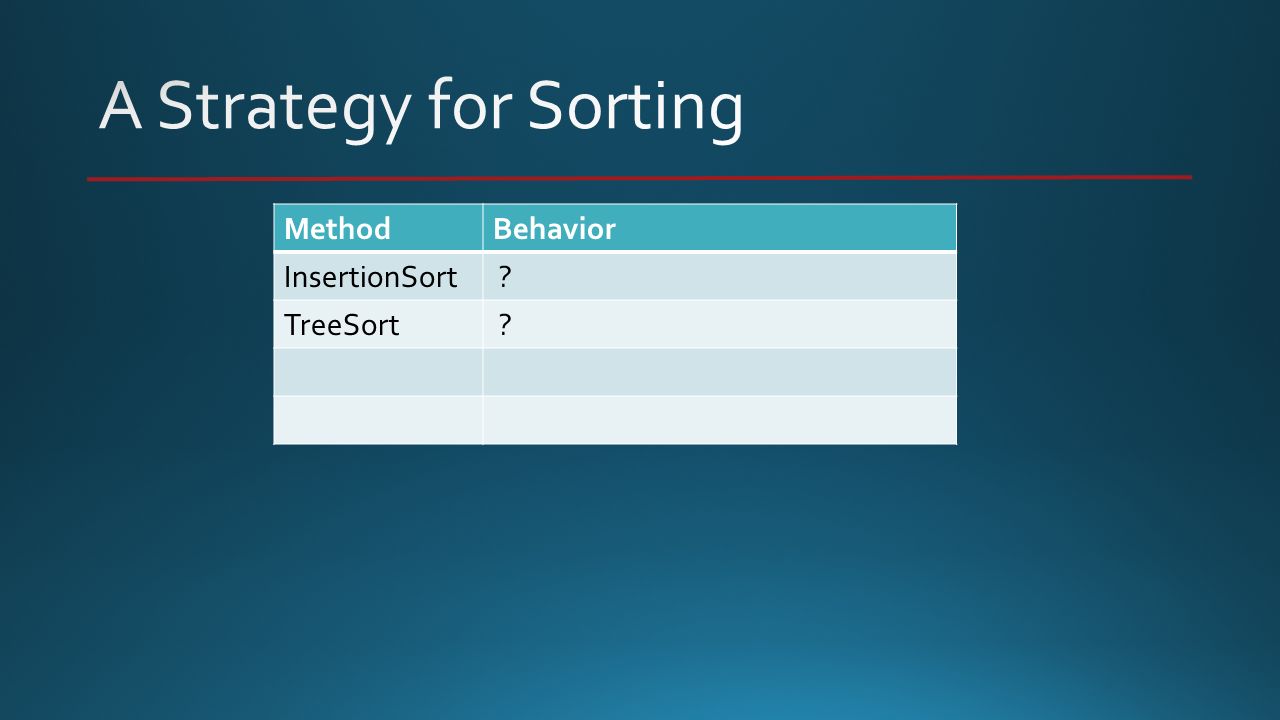 A Strategy for Sorting

| Method | Behavior |
|---|---|
| InsertionSort | ? |
| TreeSort | ? |
| | |
| | |